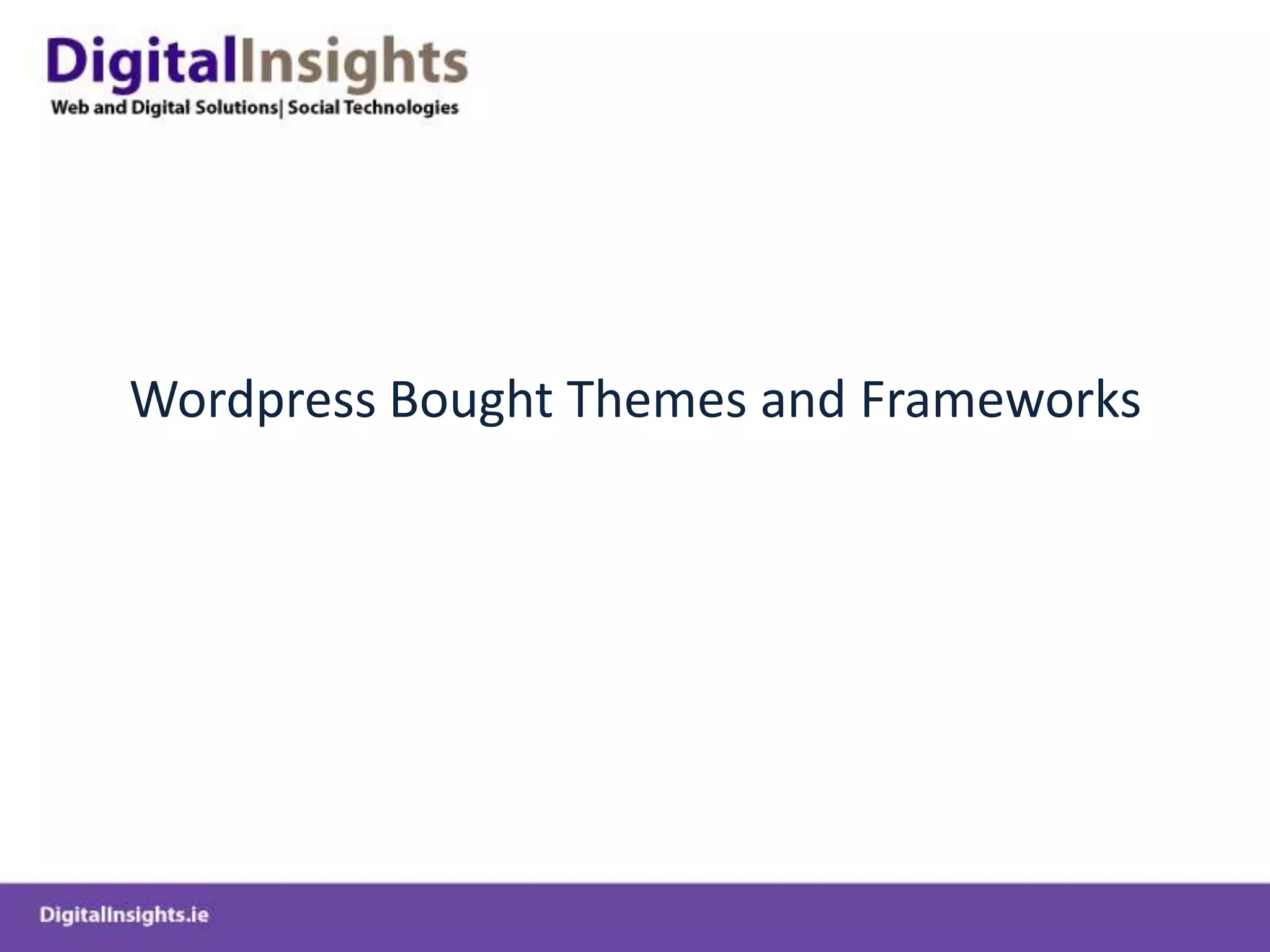 DigitalInsights
Web and Digital Solutions| Social Technologies

Wordpress Bought Themes and Frameworks

DigitalInsights.ie